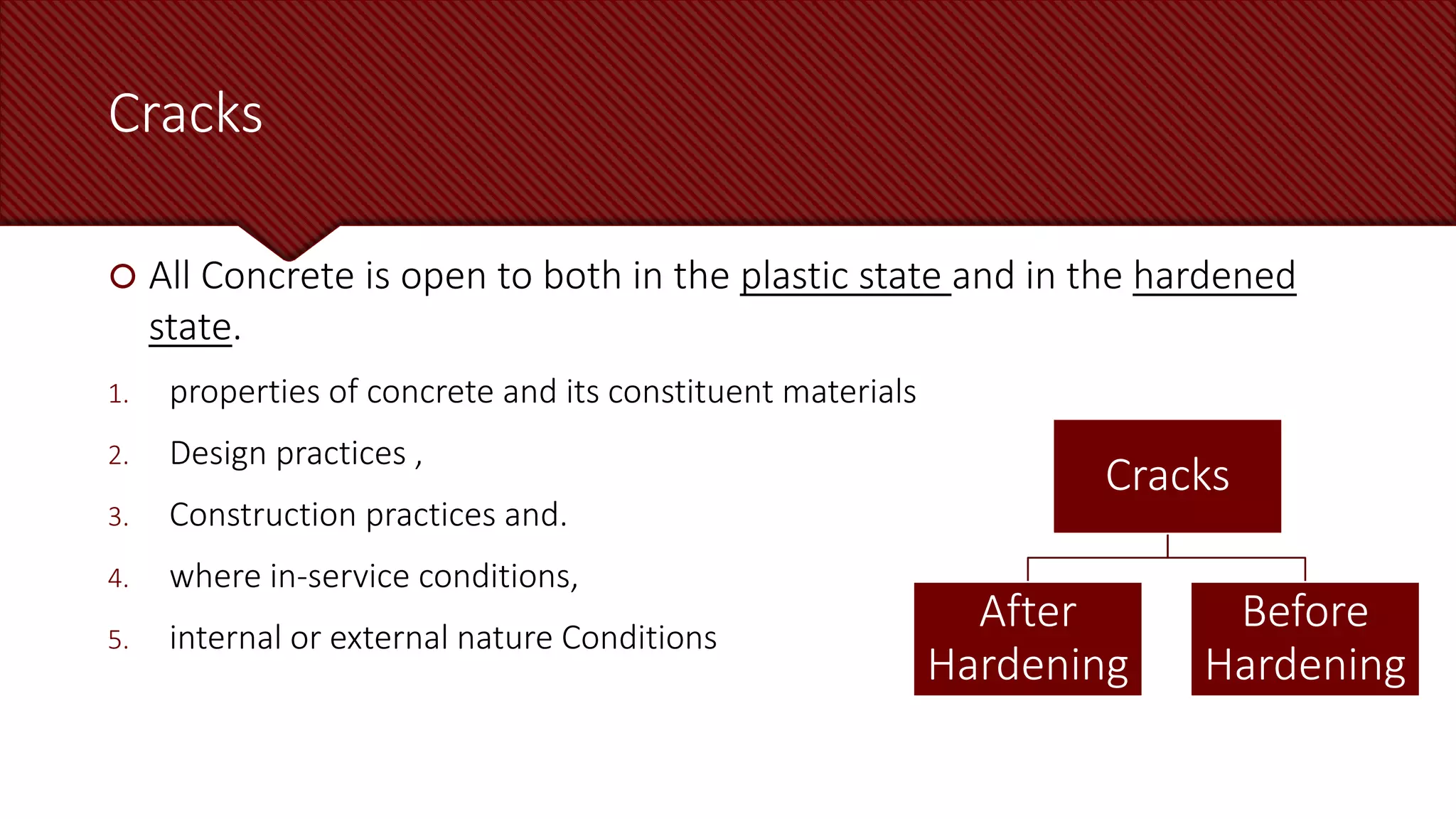 Cracks

All Concrete is open to both in the plastic state and in the hardened state.

1. properties of concrete and its constituent materials
2. Design practices ,
3. Construction practices and.
4. where in-service conditions,
5. internal or external nature Conditions

Cracks

After Hardening

Before Hardening